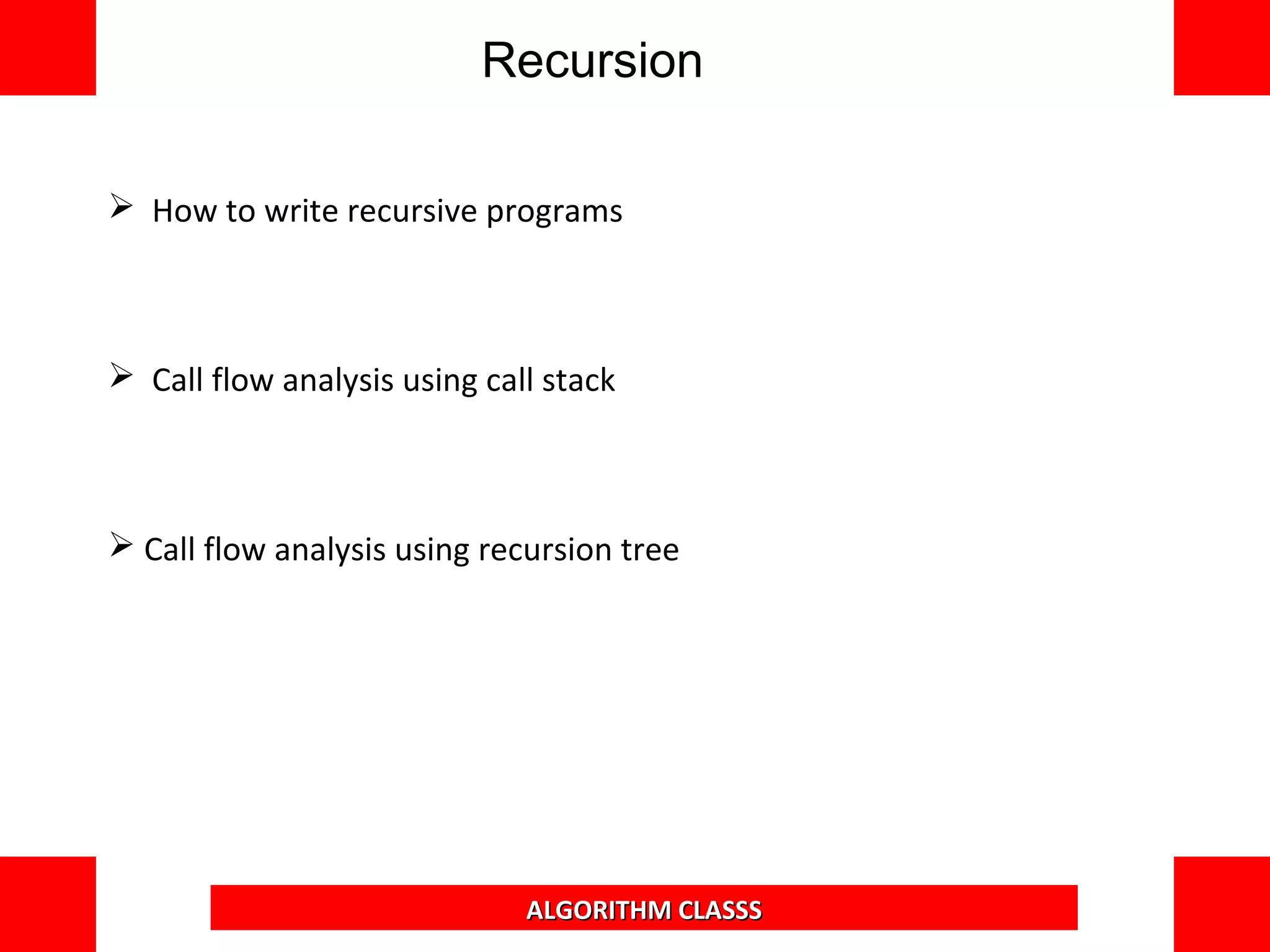 Recursion

➢ How to write recursive programs

➢ Call flow analysis using call stack

➢ Call flow analysis using recursion tree

ALGORITHM CLASSS